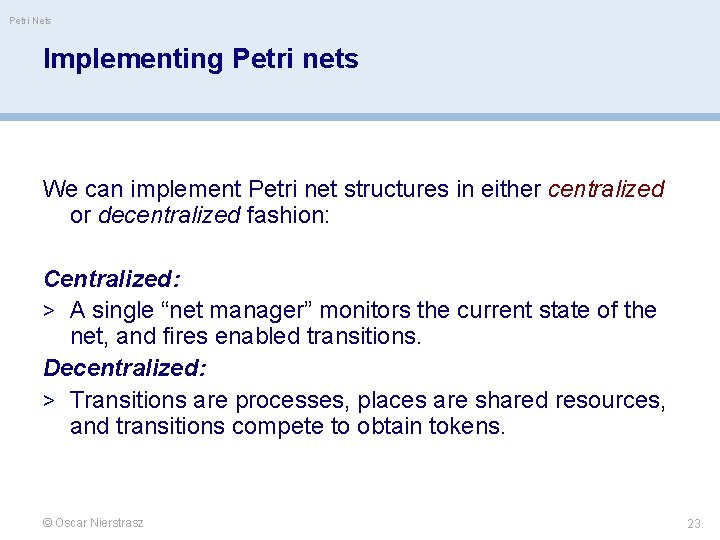 Petri Nets

Implementing Petri nets

We can implement Petri net structures in either centralized or decentralized fashion:

Centralized:

> A single “net manager” monitors the current state of the net, and fires enabled transitions.

Decentralized:

> Transitions are processes, places are shared resources, and transitions compete to obtain tokens.

© Oscar Nierstrasz

23